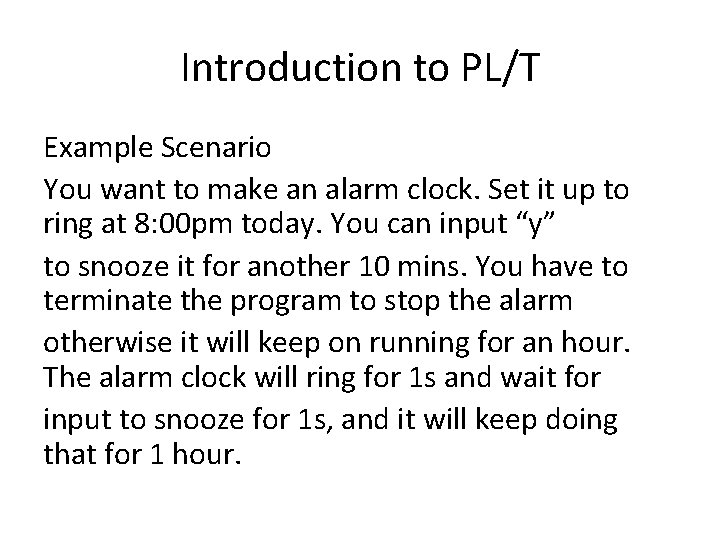 Introduction to PL/T

Example Scenario

You want to make an alarm clock. Set it up to ring at 8:00pm today. You can input “y”

to snooze it for another 10 mins. You have to terminate the program to stop the alarm

otherwise it will keep on running for an hour. The alarm clock will ring for 1s and wait for

input to snooze for 1s, and it will keep doing that for 1 hour.